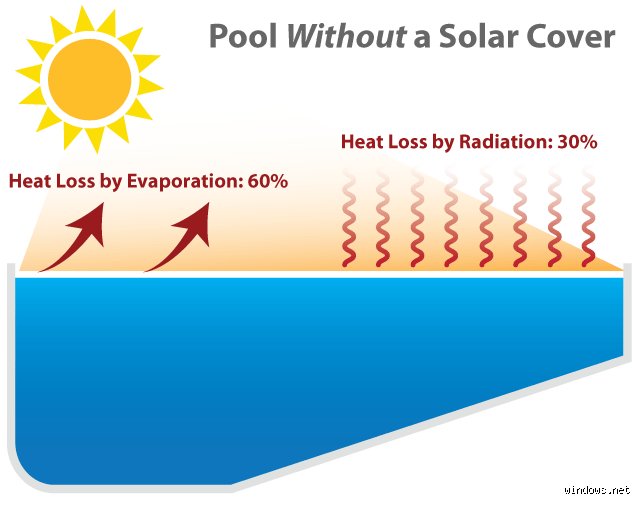 Pool Without a Solar Cover

Heat Loss by Radiation: 30%

Heat Loss by Evaporation: 60%

windows.net